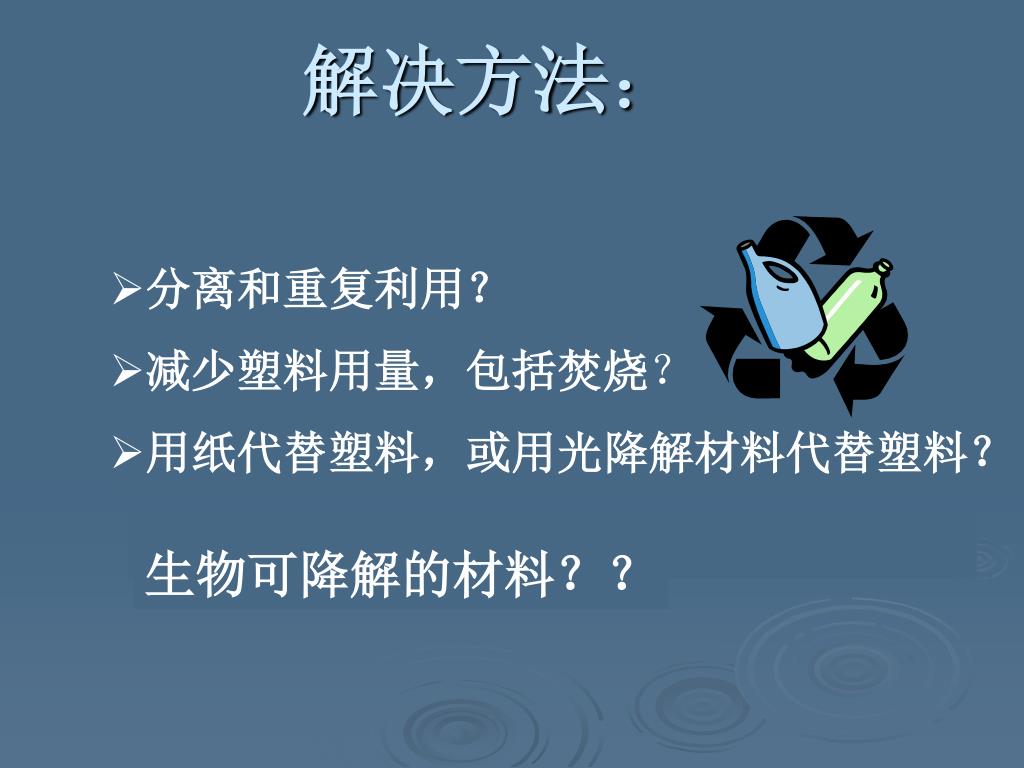 解决方法：

➢分离和重复利用？

➢减少塑料用量，包括焚烧?

➢用纸代替塑料，或用光降解材料代替塑料？

生物可降解的材料？？